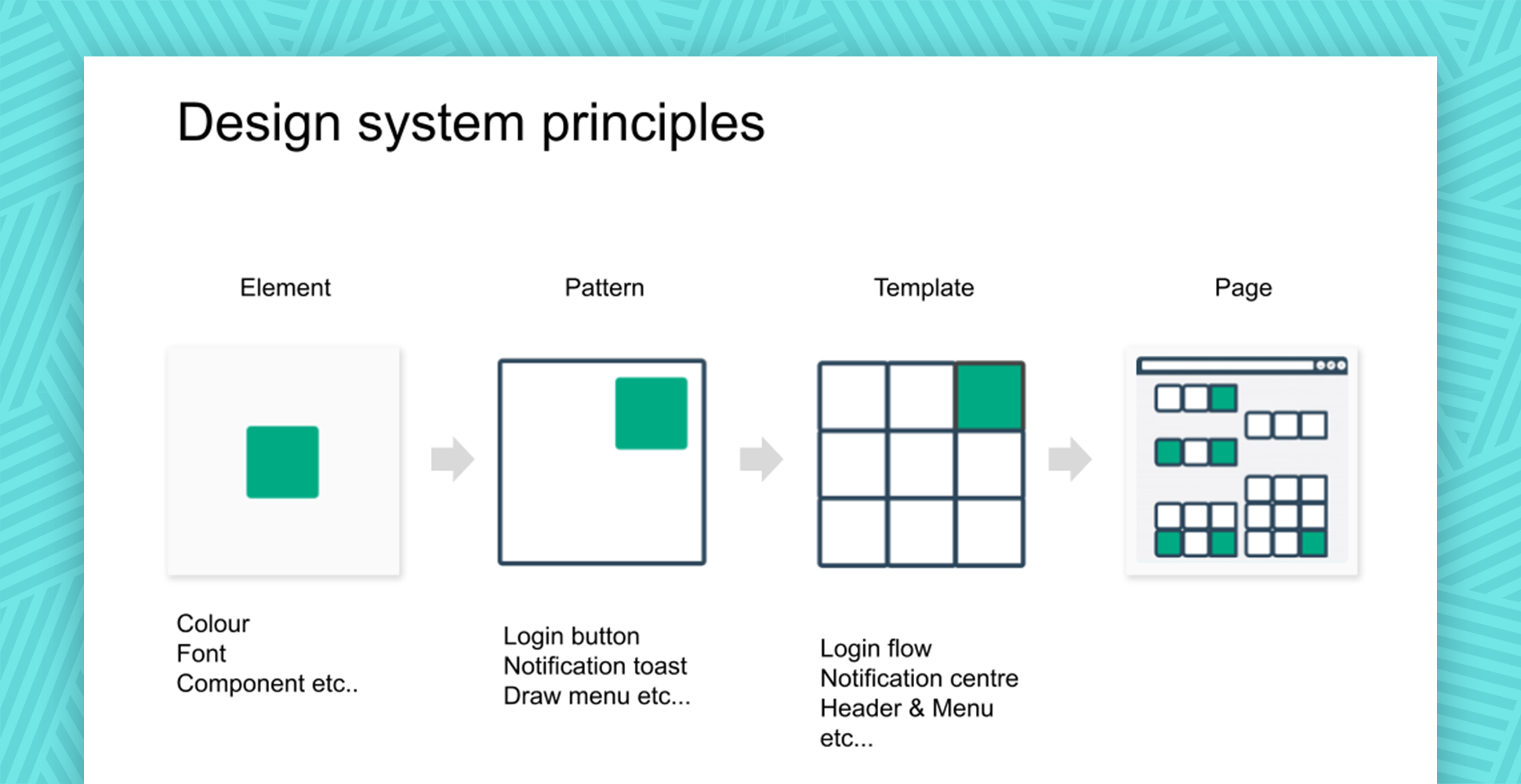 Design system principles

Element

Pattern

Template

Page

Colour
Font
Component etc..

Login button
Notification toast
Draw menu etc...

Login flow
Notification centre
Header & Menu
etc...